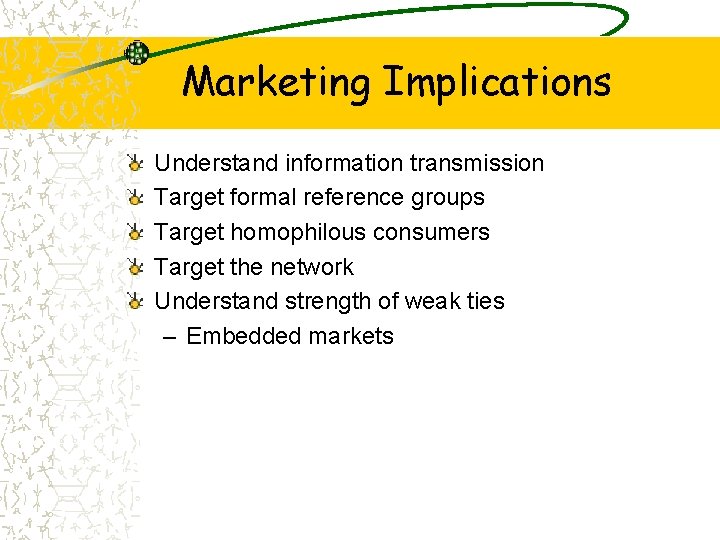 Marketing Implications

Understand information transmission
Target formal reference groups
Target homophilous consumers
Target the network
Understand strength of weak ties
– Embedded markets